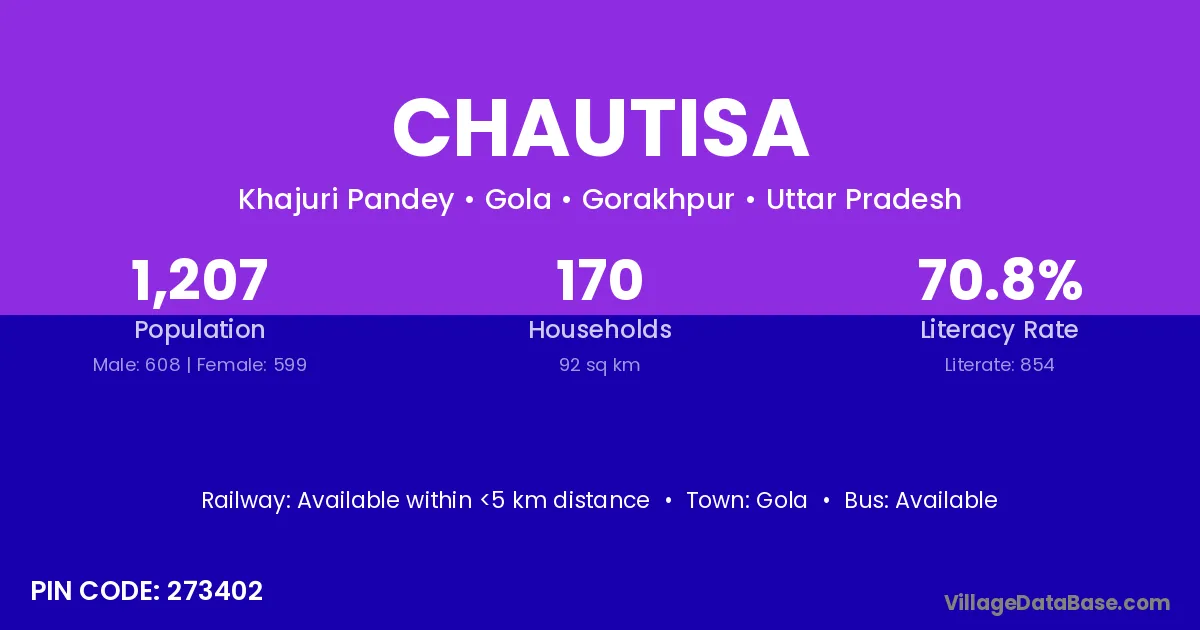 CHAUTISA

Khajuri Pandey • Gola • Gorakhpur • Uttar Pradesh

1,207
Population
Male: 608 | Female: 599

170
Households
92 sq km

70.8%
Literacy Rate
Literate: 854

Railway: Available within <5 km distance • Town: Gola • Bus: Available

PIN CODE: 273402

VillageDataBase.com